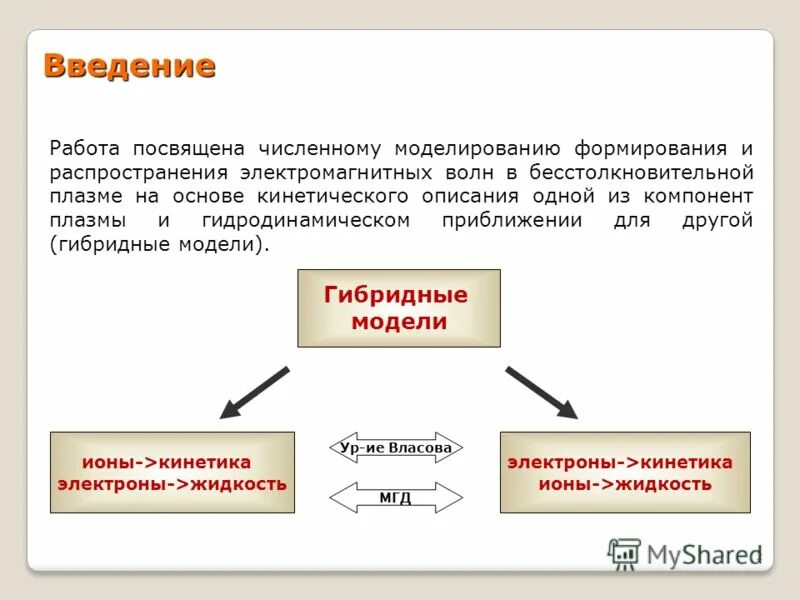 Введение

Работа посвящена численному моделированию формирования и распространения электромагнитных волн в бесстолкновительной плазме на основе кинетического описания одной из компонент плазмы и гидродинамическом приближении для другой (гибридные модели).

Гибридные модели

ионы->кинетика
электроны->жидкость

Ур-ие Власова

МГД

электроны->кинетика
ионы->жидкость

MyShared